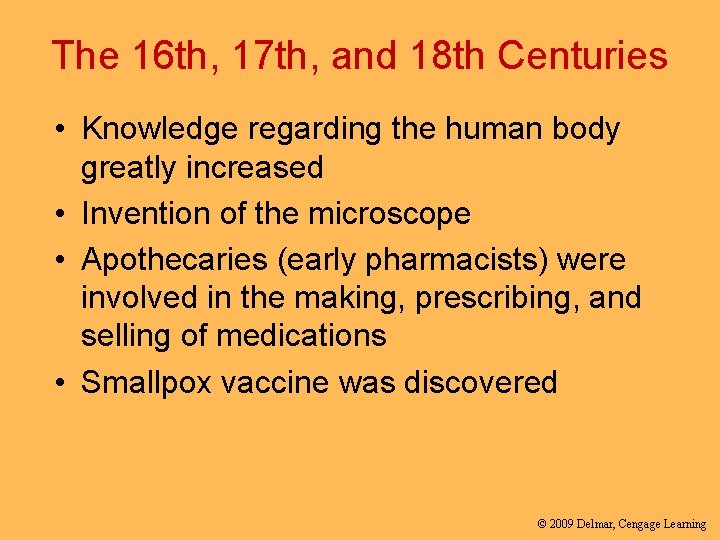 The 16th, 17th, and 18th Centuries

• Knowledge regarding the human body greatly increased
• Invention of the microscope
• Apothecaries (early pharmacists) were involved in the making, prescribing, and selling of medications
• Smallpox vaccine was discovered

© 2009 Delmar, Cengage Learning